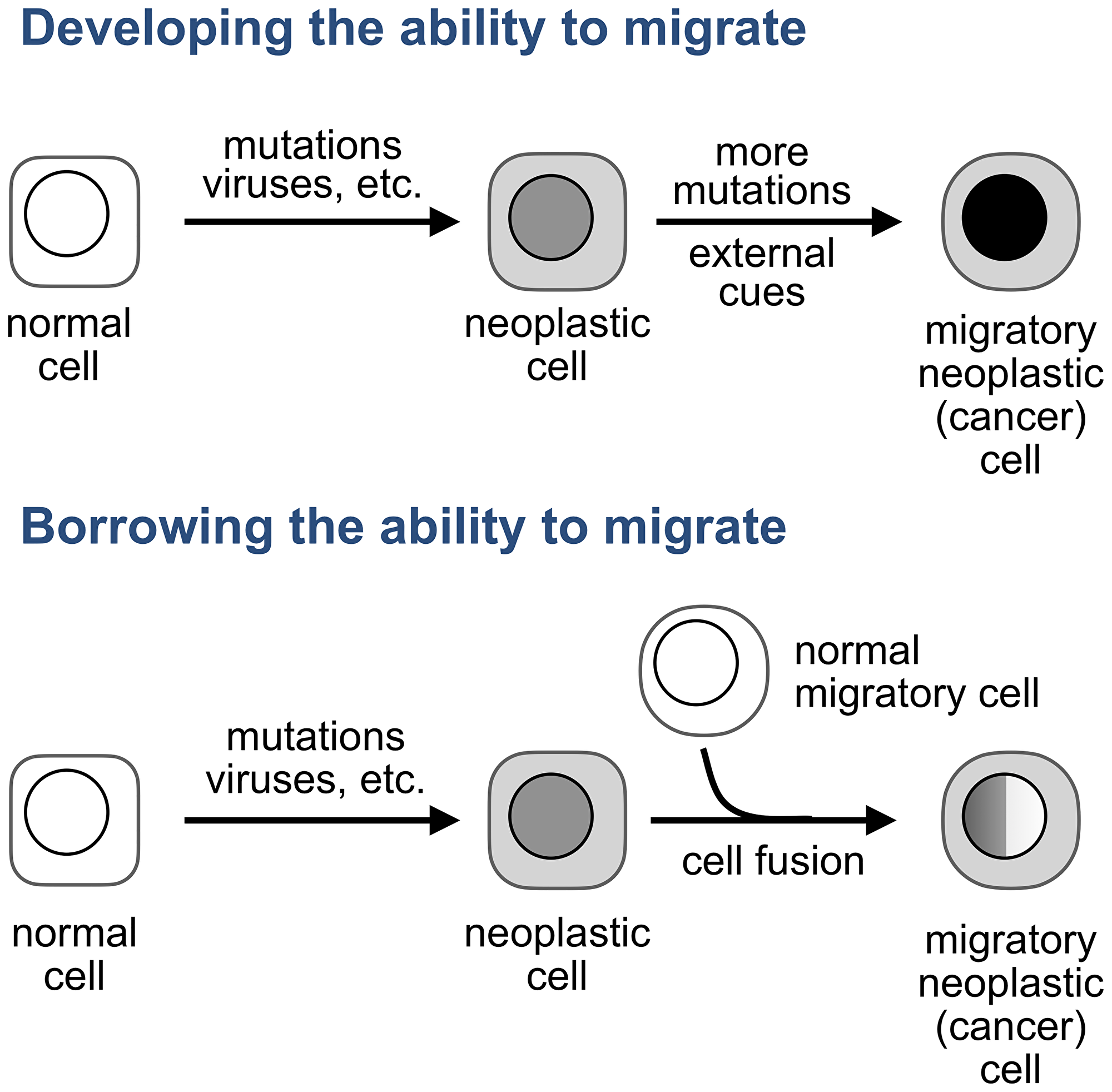 Developing the ability to migrate

mutations viruses, etc.

more mutations

external cues

normal cell

neoplastic cell

migratory neoplastic (cancer) cell

Borrowing the ability to migrate

normal migratory cell

mutations viruses, etc.

cell fusion

normal cell

neoplastic cell

migratory neoplastic (cancer) cell